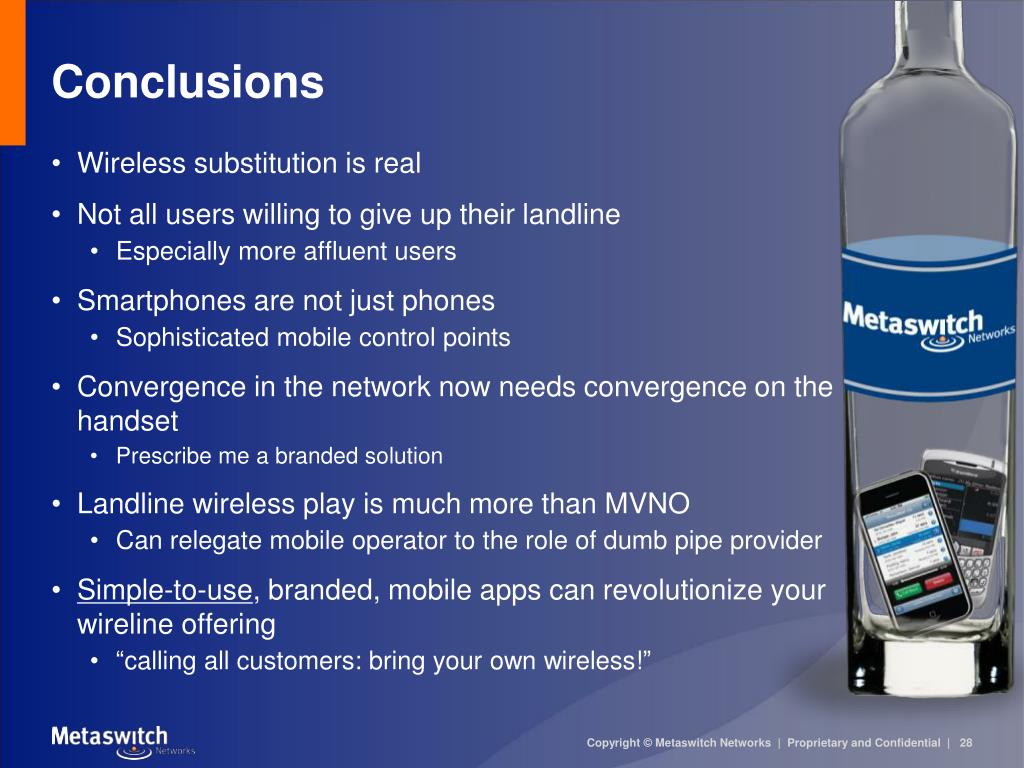 Conclusions

• Wireless substitution is real
• Not all users willing to give up their landline
  • Especially more affluent users
• Smartphones are not just phones
  • Sophisticated mobile control points
• Convergence in the network now needs convergence on the handset
  • Prescribe me a branded solution
• Landline wireless play is much more than MVNO
  • Can relegate mobile operator to the role of dumb pipe provider
• Simple-to-use, branded, mobile apps can revolutionize your wireline offering
  • “calling all customers: bring your own wireless!”

Metaswitch Networks

Metaswitch Networks

Copyright © Metaswitch Networks | Proprietary and Confidential | 28